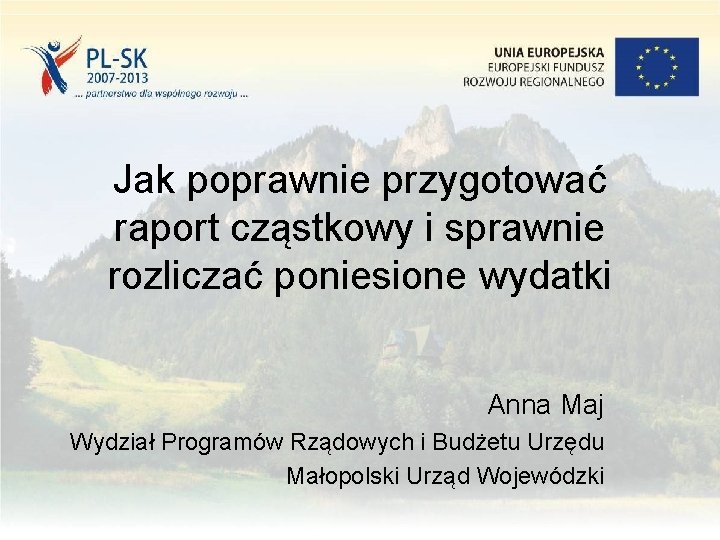 PL-SK
2007-2013
... partnerstwo dla wspólnego rozwoju ...

UNIA EUROPEJSKA
EUROPEJSKI FUNDUSZ
ROZWOJU REGIONALNEGO

Jak poprawnie przygotować raport cząstkowy i sprawnie rozliczać poniesione wydatki

Anna Maj
Wydział Programów Rządowych i Budżetu Urzędu
Małopolski Urząd Wojewódzki